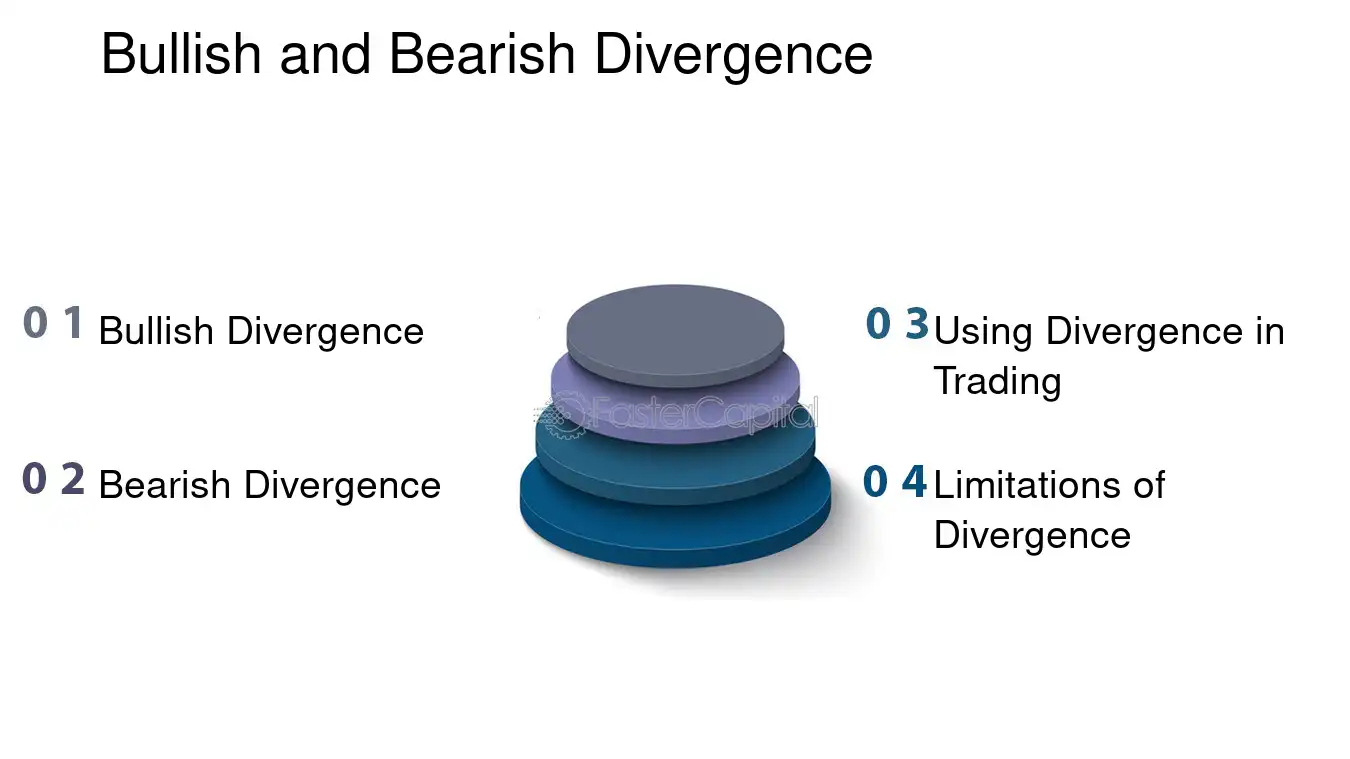 Bullish and Bearish Divergence

0 1 Bullish Divergence

0 2 Bearish Divergence

0 3 Using Divergence in Trading

0 4 Limitations of Divergence

FasterCapital